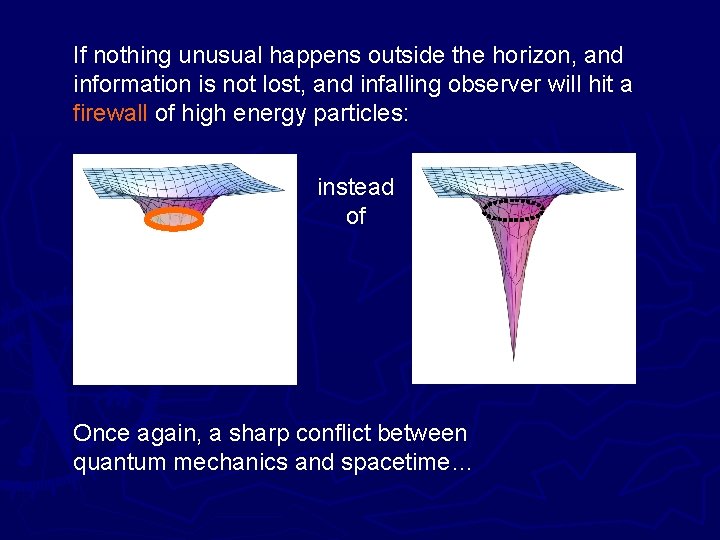 If nothing unusual happens outside the horizon, and information is not lost, and infalling observer will hit a firewall of high energy particles:

instead of

Once again, a sharp conflict between quantum mechanics and spacetime…